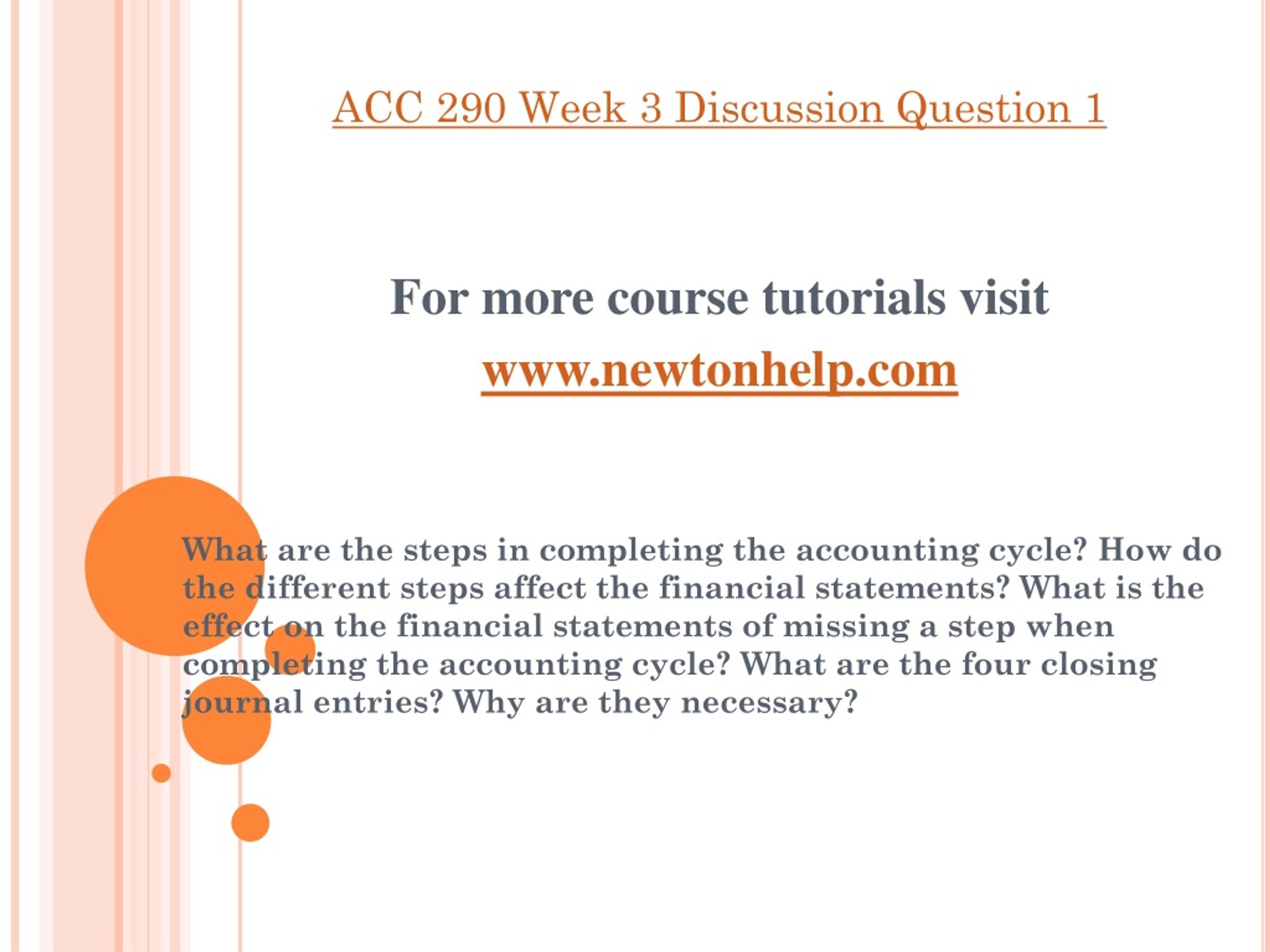 ACC 290 Week 3 Discussion Question 1

For more course tutorials visit
www.newtonhelp.com

What are the steps in completing the accounting cycle? How do the different steps affect the financial statements? What is the effect on the financial statements of missing a step when completing the accounting cycle? What are the four closing journal entries? Why are they necessary?